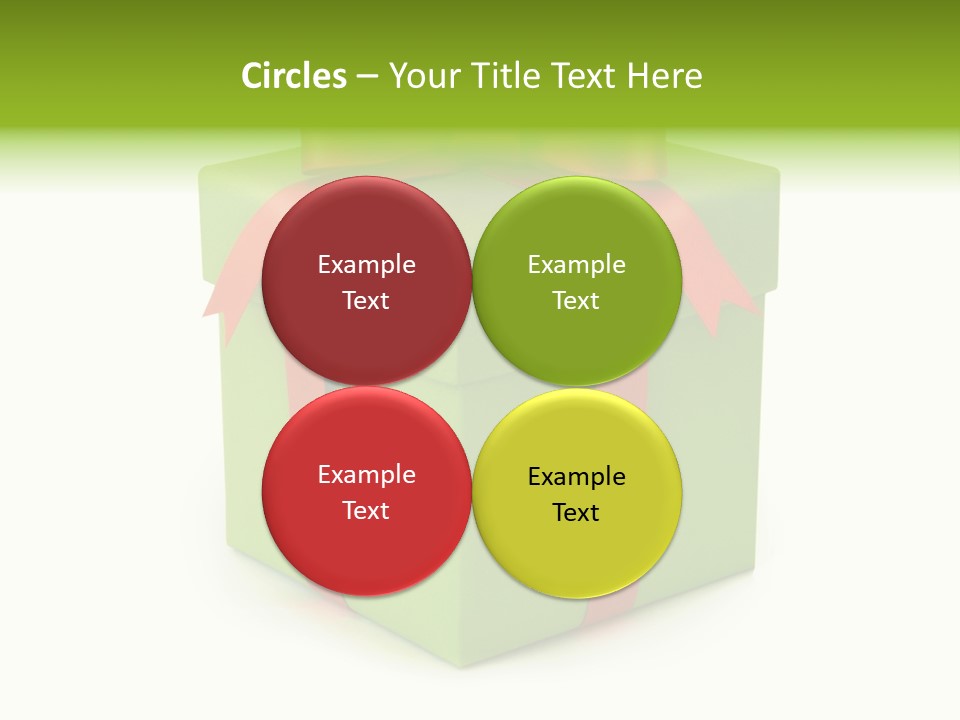 Circles – Your Title Text Here

Example Text

Example Text

Example Text

Example Text